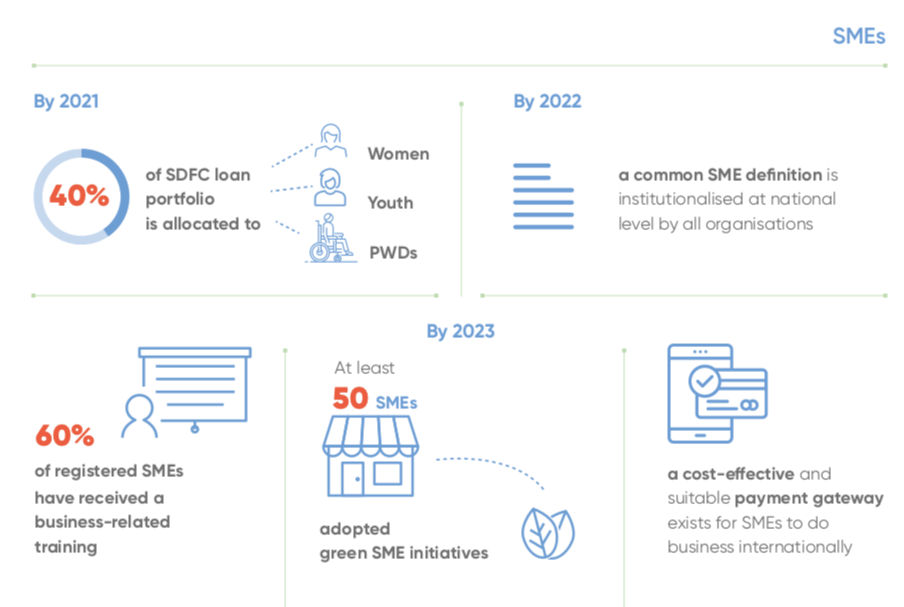 SMEs

By 2021

40%

of SDFC loan portfolio is allocated to

Women

Youth

PWDs

By 2022

a common SME definition is institutionalised at national level by all organisations

By 2023

60%

of registered SMEs have received a business-related training

At least

50 SMEs

adopted green SME initiatives

a cost-effective and suitable payment gateway exists for SMEs to do business internationally